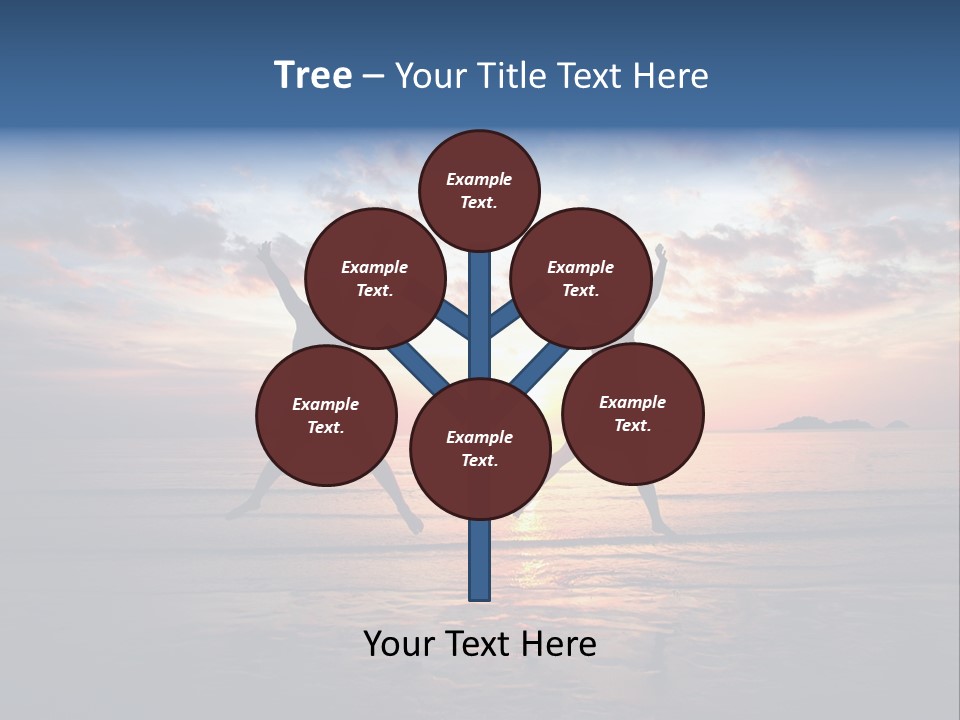 Tree – Your Title Text Here

Example Text.

Example Text.

Example Text.

Example Text.

Example Text.

Example Text.

Your Text Here